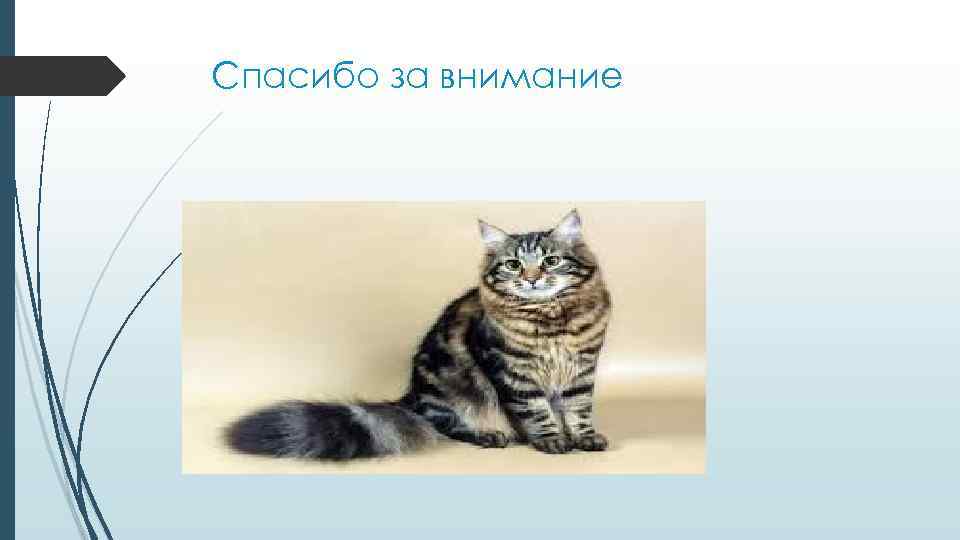 Спасибо за внимание